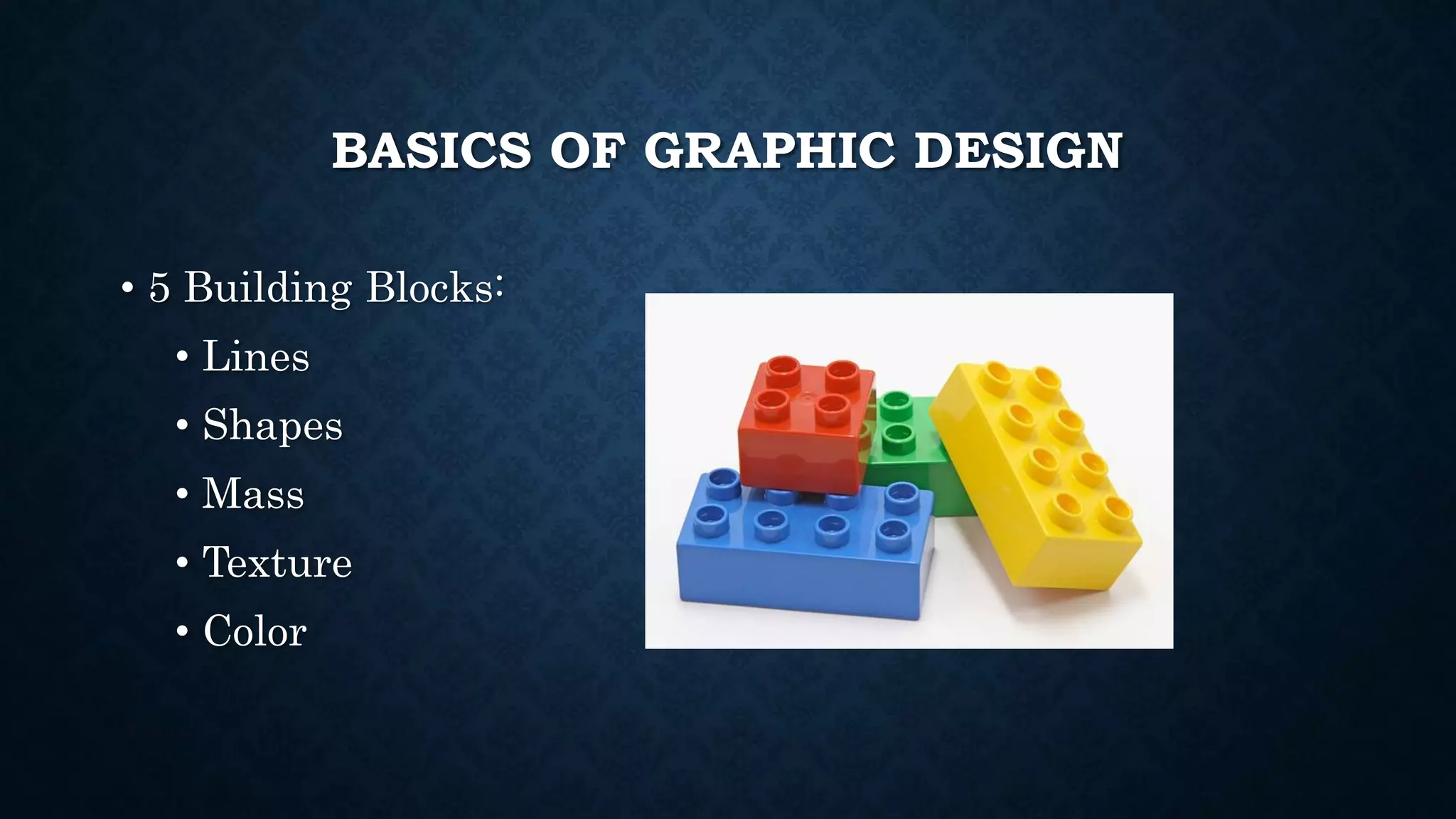 BASICS OF GRAPHIC DESIGN

• 5 Building Blocks:
  • Lines
  • Shapes
  • Mass
  • Texture
  • Color